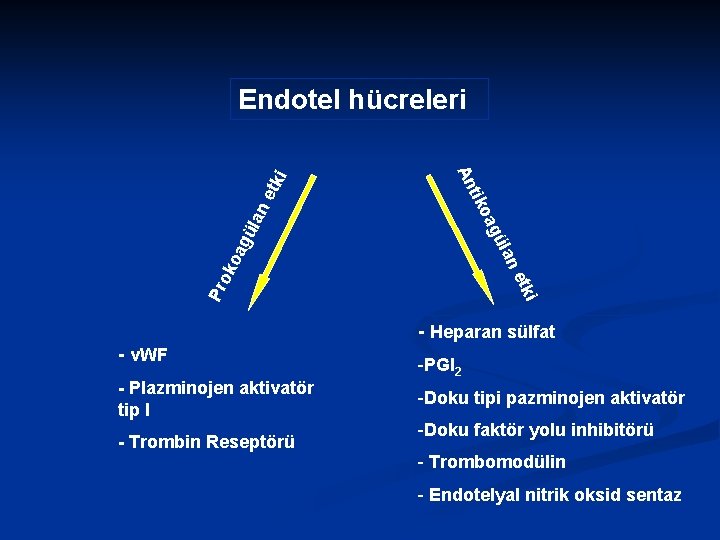 Endotel hücreleri

Prokoagülan etki

Antikoagülan etki

- vWF

- Plazminojen aktivatör tip I

- Trombin Reseptörü

- Heparan sülfat

-$PGI_2$

-Doku tipi pazminojen aktivatör

-Doku faktör yolu inhibitörü

- Trombomodülin

- Endotelyal nitrik oksid sentaz